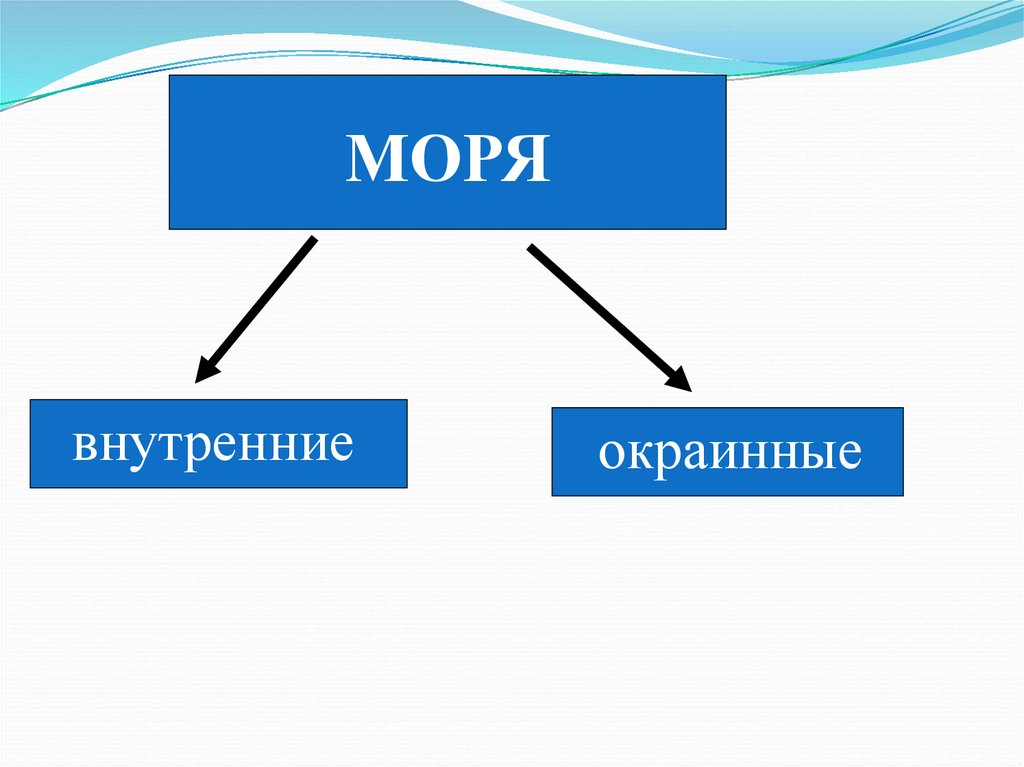 МОРЯ

внутренние

окраинные